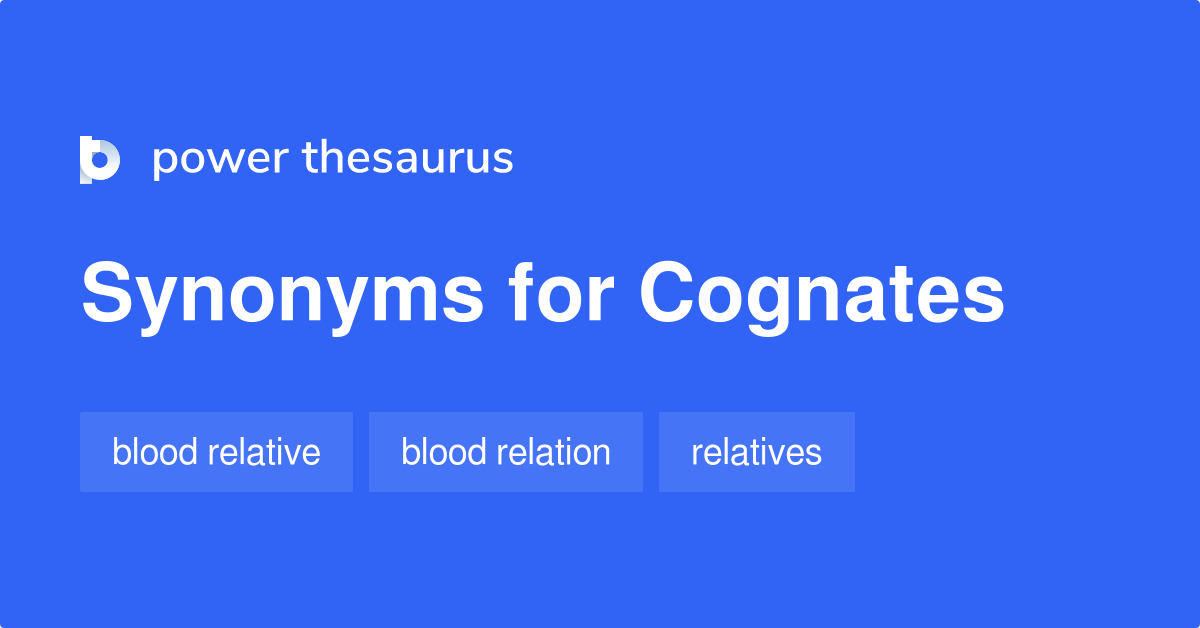 power thesaurus

Synonyms for Cognates

blood relative

blood relation

relatives